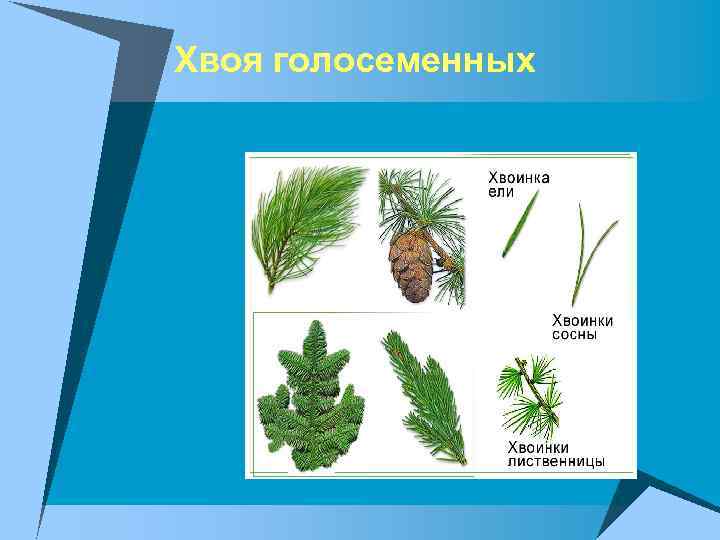 Хвоя голосеменных

Хвоинка ели

Хвоинки сосны

Хвоинки лиственницы